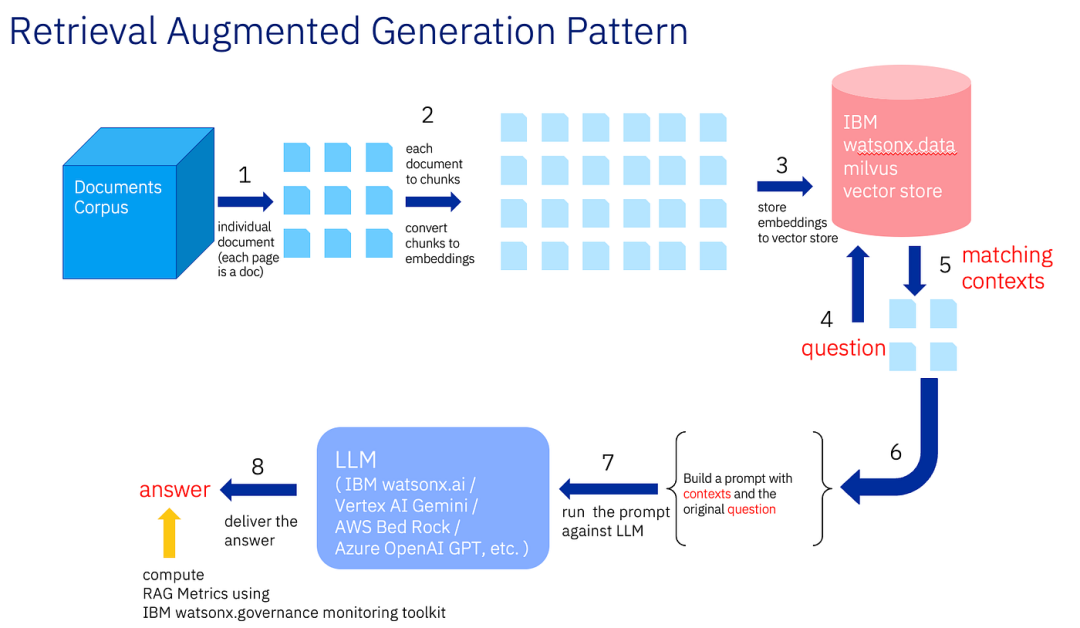 Retrieval Augmented Generation Pattern

Documents Corpus

1

individual document (each page is a doc)

2

each document to chunks

convert chunks to embeddings

3

store embeddings to vector store

IBM watsonx.data milvus vector store

4

question

5

matching contexts

6

Build a prompt with contexts and the original question

7

run the prompt against LLM

LLM
( IBM watsonx.ai / Vertex AI Gemini / AWS Bed Rock / Azure OpenAI GPT, etc. )

8

deliver the answer

answer

compute RAG Metrics using IBM watsonx.governance monitoring toolkit